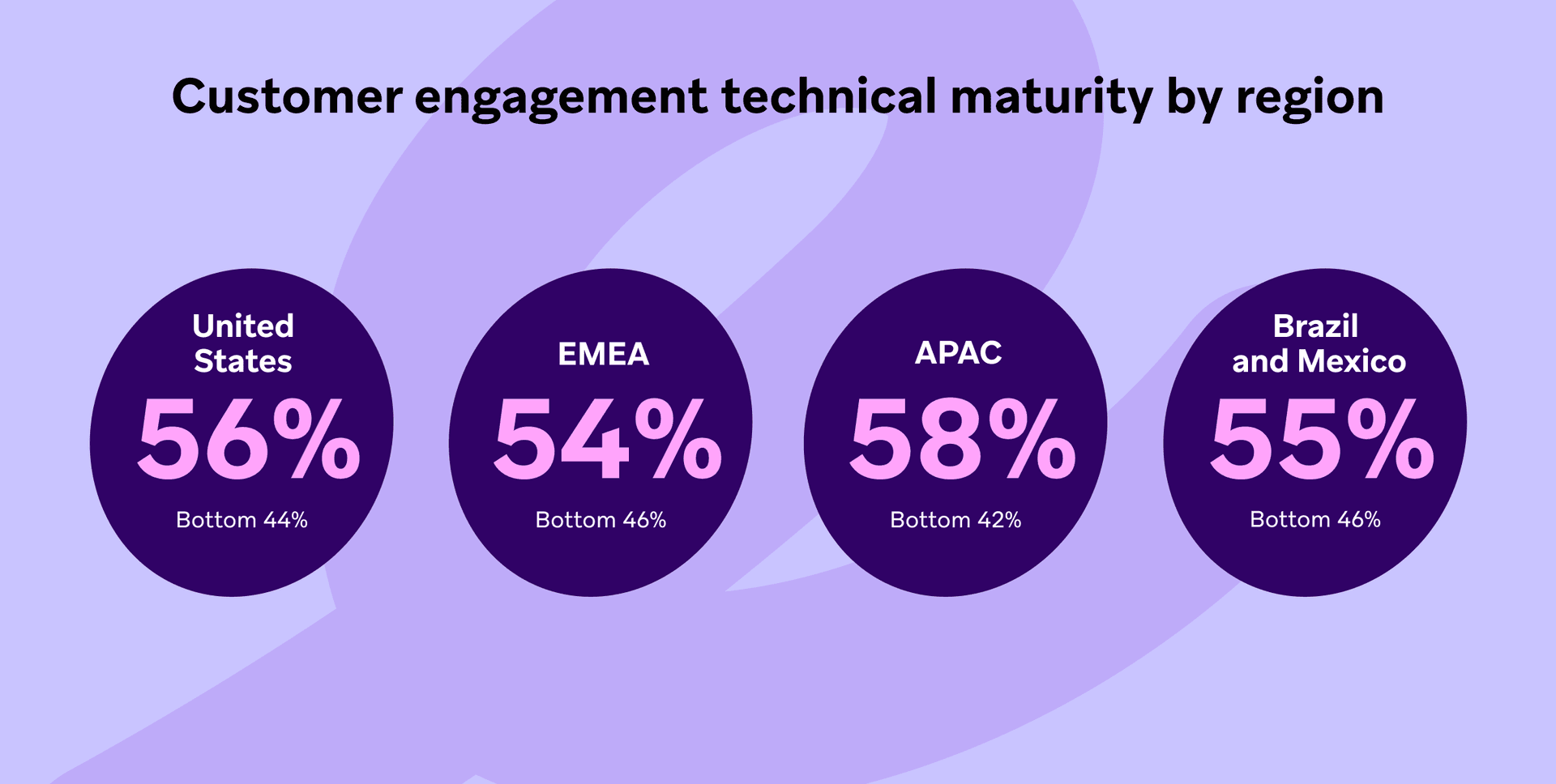 Customer engagement technical maturity by region

United States
56%
Bottom 44%

EMEA
54%
Bottom 46%

APAC
58%
Bottom 42%

Brazil and Mexico
55%
Bottom 46%